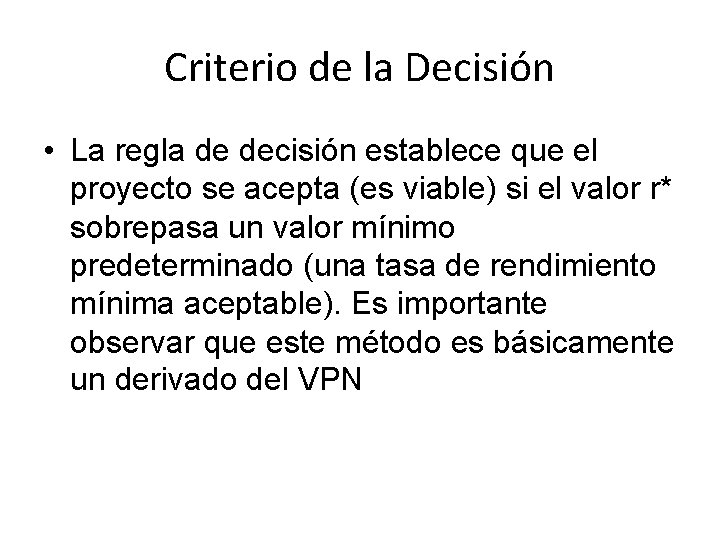 Criterio de la Decisión

• La regla de decisión establece que el proyecto se acepta (es viable) si el valor r* sobrepasa un valor mínimo predeterminado (una tasa de rendimiento mínima aceptable). Es importante observar que este método es básicamente un derivado del VPN